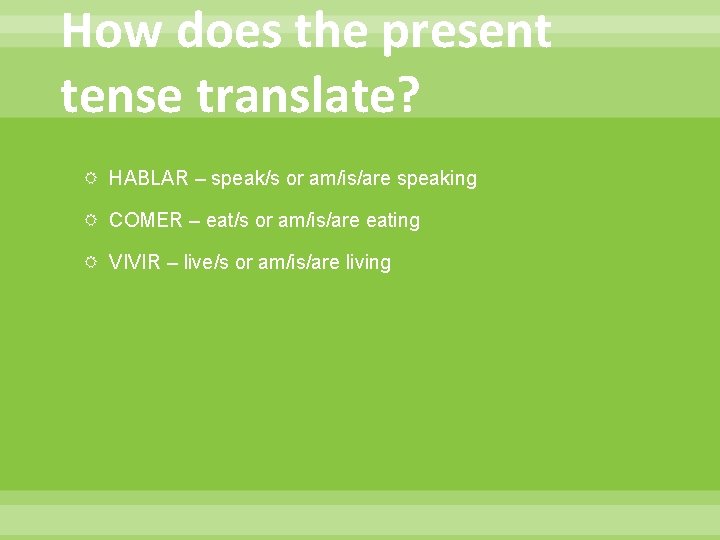 How does the present tense translate?

HABLAR – speak/s or am/is/are speaking

COMER – eat/s or am/is/are eating

VIVIR – live/s or am/is/are living